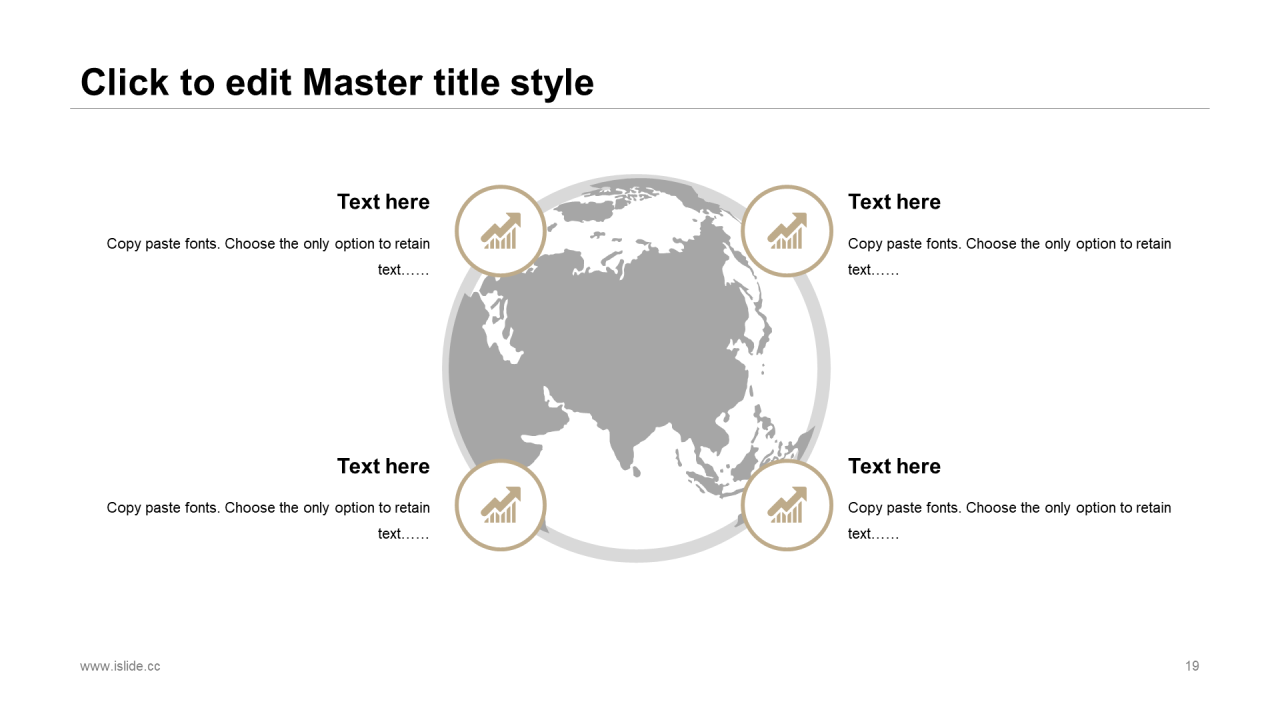 Click to edit Master title style

Text here

Copy paste fonts. Choose the only option to retain text……

Text here

Copy paste fonts. Choose the only option to retain text……

Text here

Copy paste fonts. Choose the only option to retain text……

Text here

Copy paste fonts. Choose the only option to retain text……

www.islide.cc

19